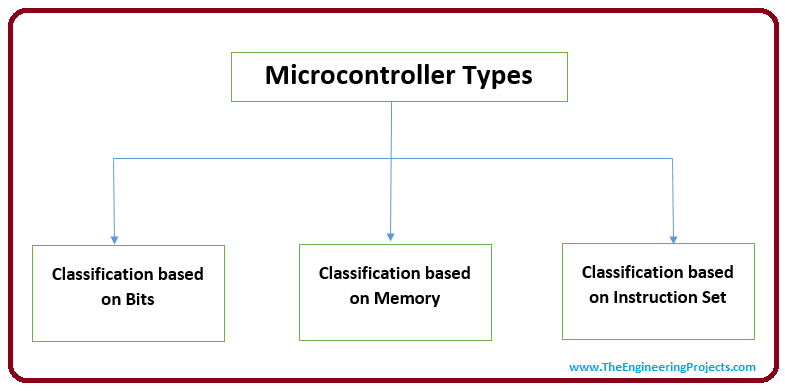 Microcontroller Types

Classification based on Bits

Classification based on Memory

Classification based on Instruction Set

www.TheEngineeringProjects.com